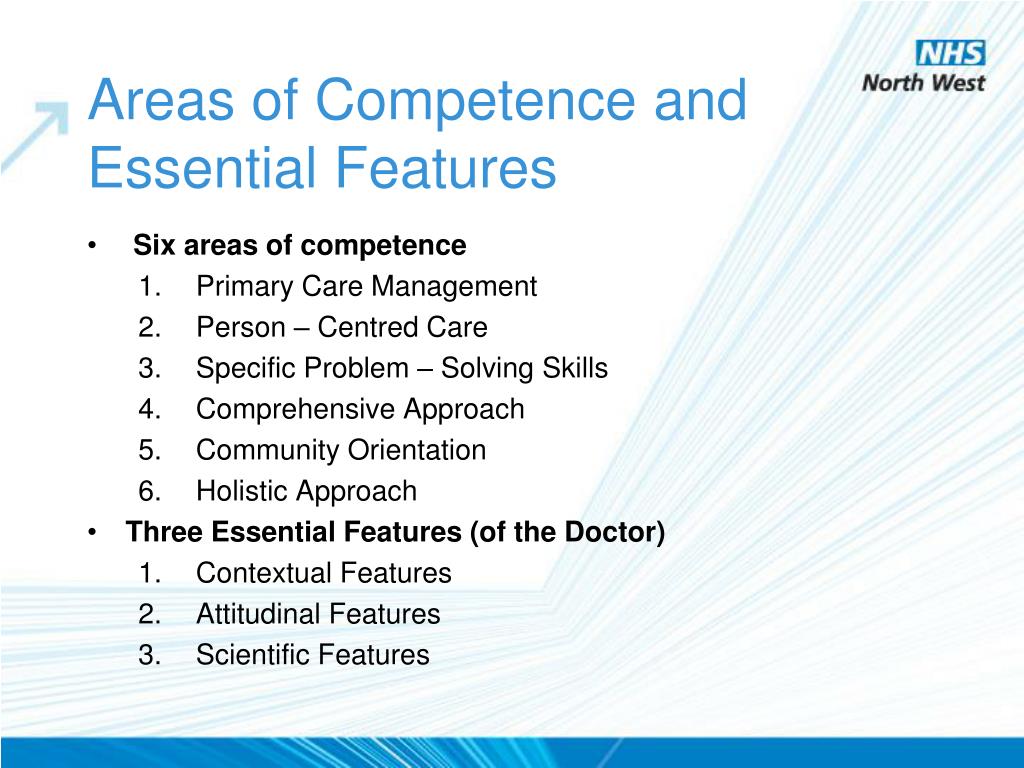 NHS
North West

Areas of Competence and Essential Features

• Six areas of competence
1. Primary Care Management
2. Person – Centred Care
3. Specific Problem – Solving Skills
4. Comprehensive Approach
5. Community Orientation
6. Holistic Approach
• Three Essential Features (of the Doctor)
1. Contextual Features
2. Attitudinal Features
3. Scientific Features